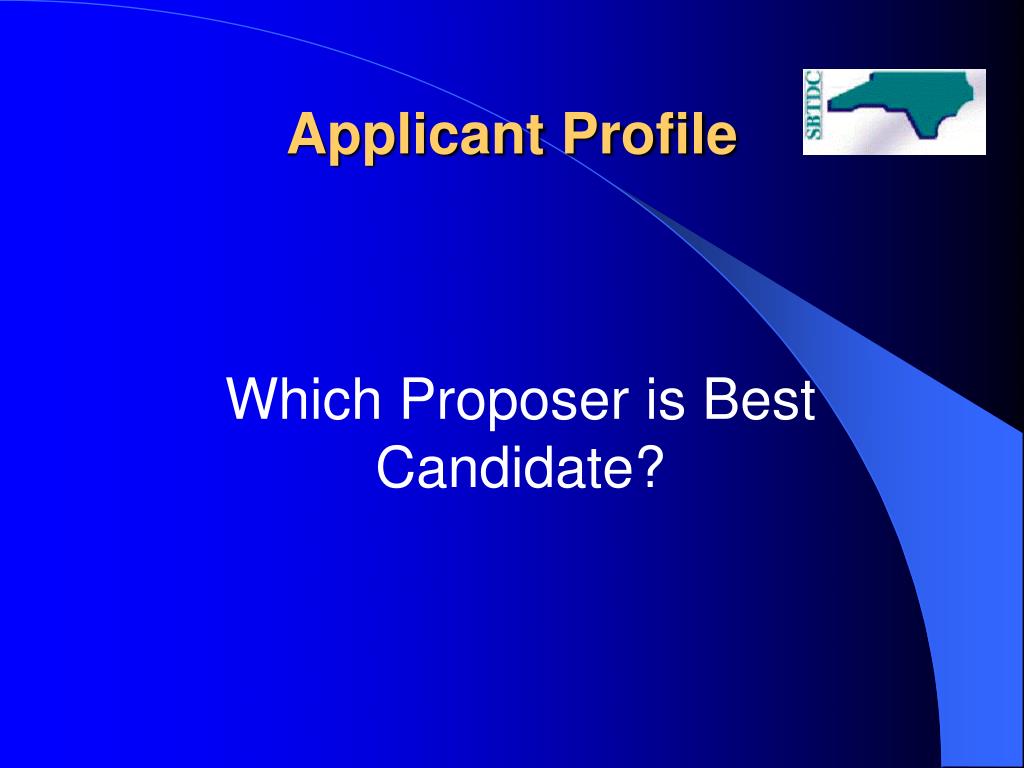 Applicant Profile

SBTDC

Which Proposer is Best Candidate?